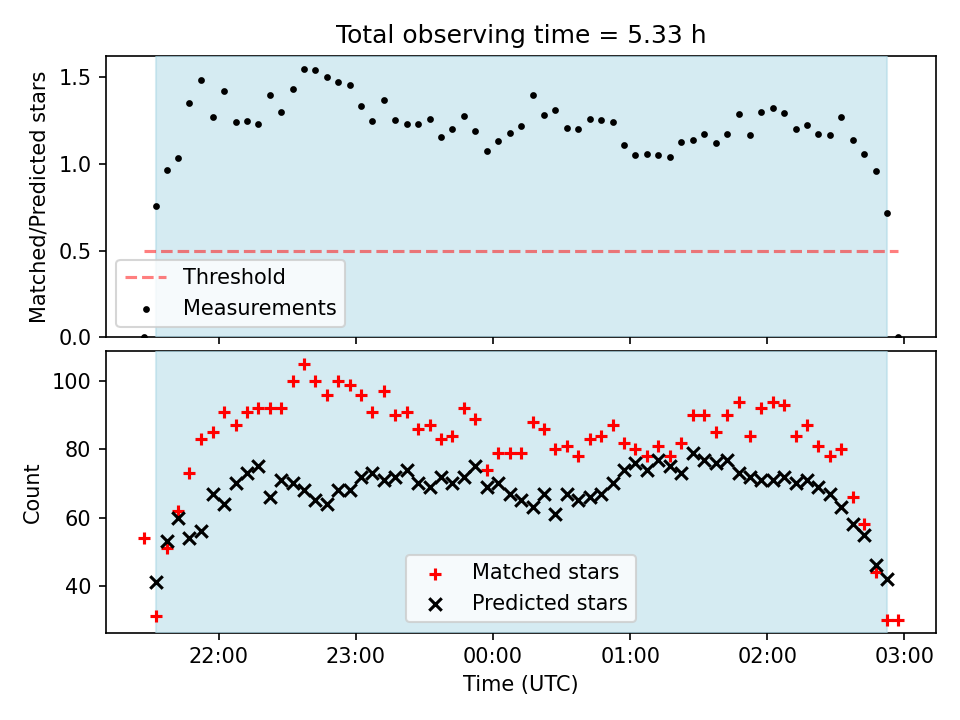 Total observing time = 5.33 h

Matched/Predicted stars

1.5
1.0
0.5
0.0

Threshold
Measurements

Count

100
80
60
40

Matched stars
Predicted stars

22:00
23:00
00:00
01:00
02:00
03:00

Time (UTC)